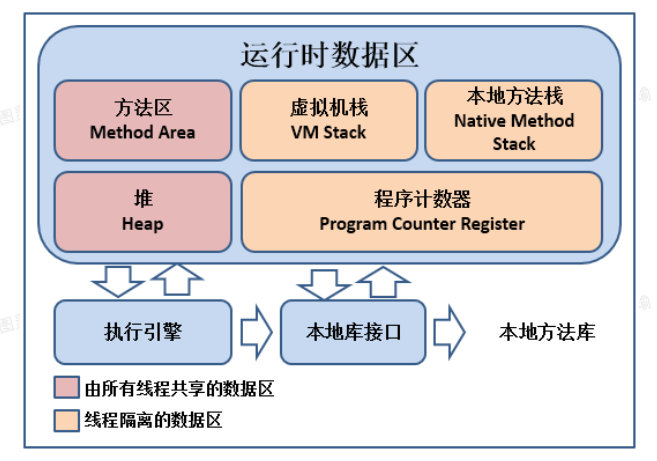 运行时数据区

方法区
Method Area

虚拟机栈
VM Stack

本地方法栈
Native Method Stack

堆
Heap

程序计数器
Program Counter Register

执行引擎

本地库接口

本地方法库

由所有线程共享的数据区

线程隔离的数据区